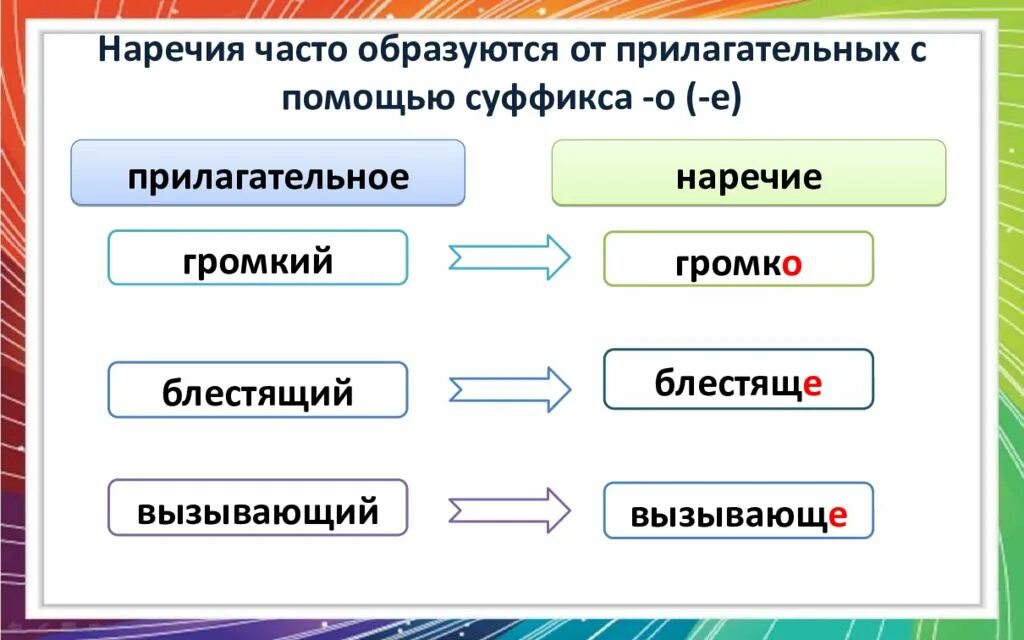 Наречия часто образуются от прилагательных с помощью суффикса -о (-е)

прилагательное

наречие

громкий

громко

блестящий

блестяще

вызывающий

вызывающе